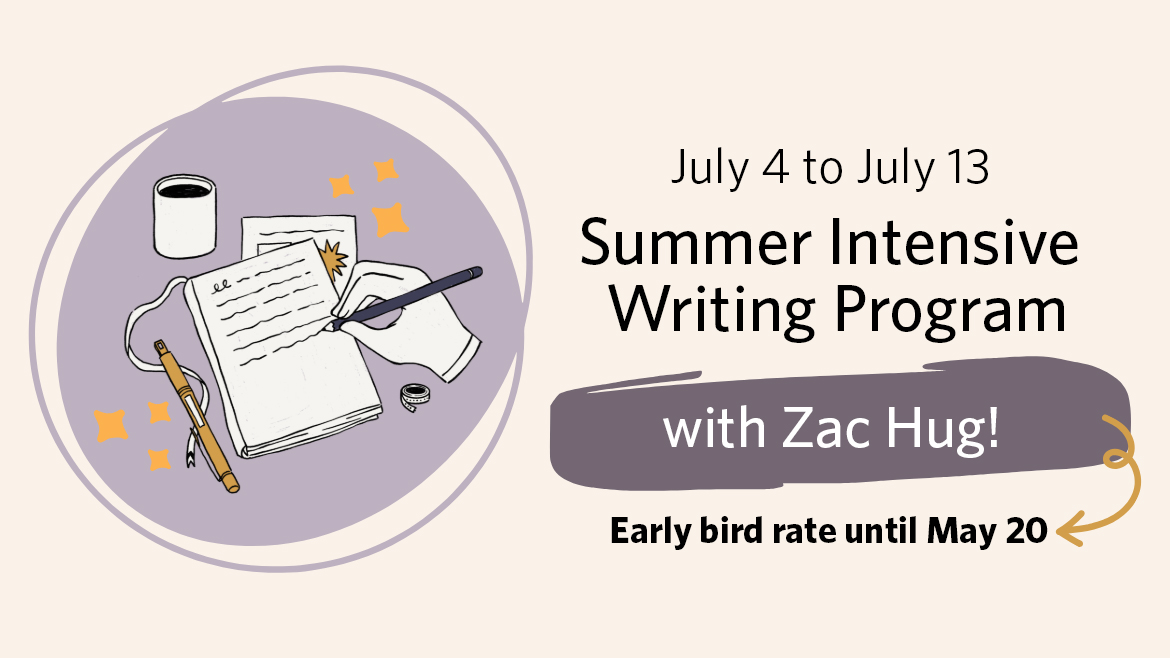 July 4 to July 13

Summer Intensive Writing Program

with Zac Hug!

Early bird rate until May 20